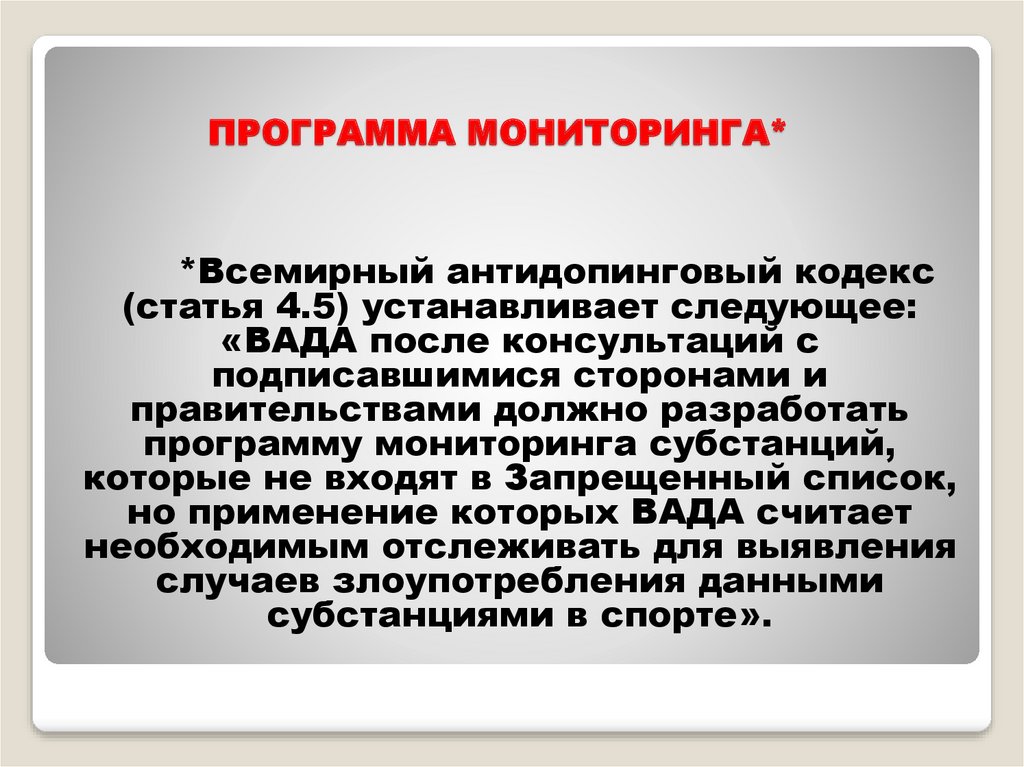 ПРОГРАММА МОНИТОРИНГА*

*Всемирный антидопинговый кодекс (статья 4.5) устанавливает следующее: «ВАДА после консультаций с подписавшимися сторонами и правительствами должно разработать программу мониторинга субстанций, которые не входят в Запрещенный список, но применение которых ВАДА считает необходимым отслеживать для выявления случаев злоупотребления данными субстанциями в спорте».